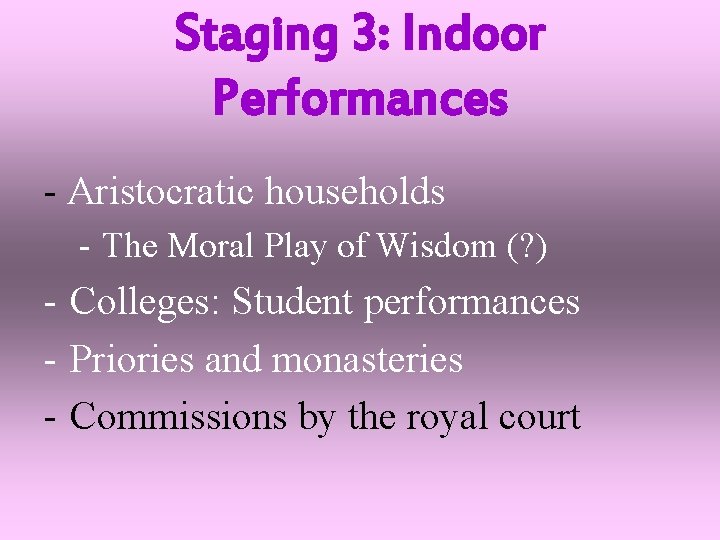 Staging 3: Indoor Performances

- Aristocratic households
  - The Moral Play of Wisdom (?)
- Colleges: Student performances
- Priories and monasteries
- Commissions by the royal court